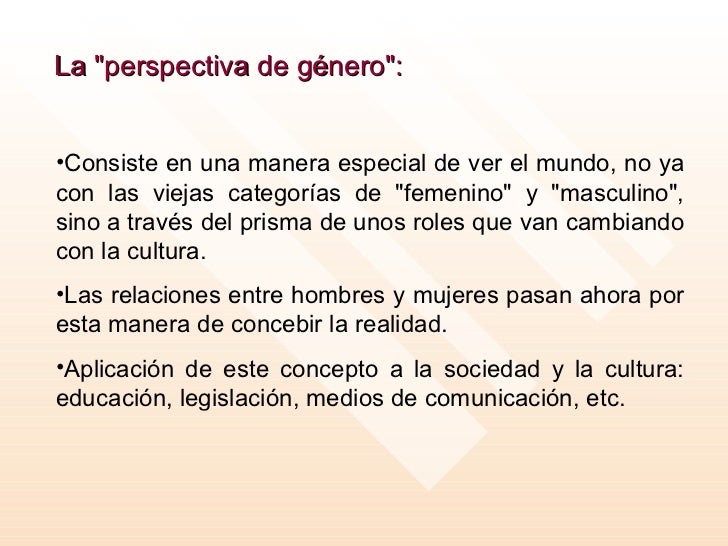 La "perspectiva de género":

•Consiste en una manera especial de ver el mundo, no ya con las viejas categorías de "femenino" y "masculino", sino a través del prisma de unos roles que van cambiando con la cultura.

•Las relaciones entre hombres y mujeres pasan ahora por esta manera de concebir la realidad.

•Aplicación de este concepto a la sociedad y la cultura: educación, legislación, medios de comunicación, etc.